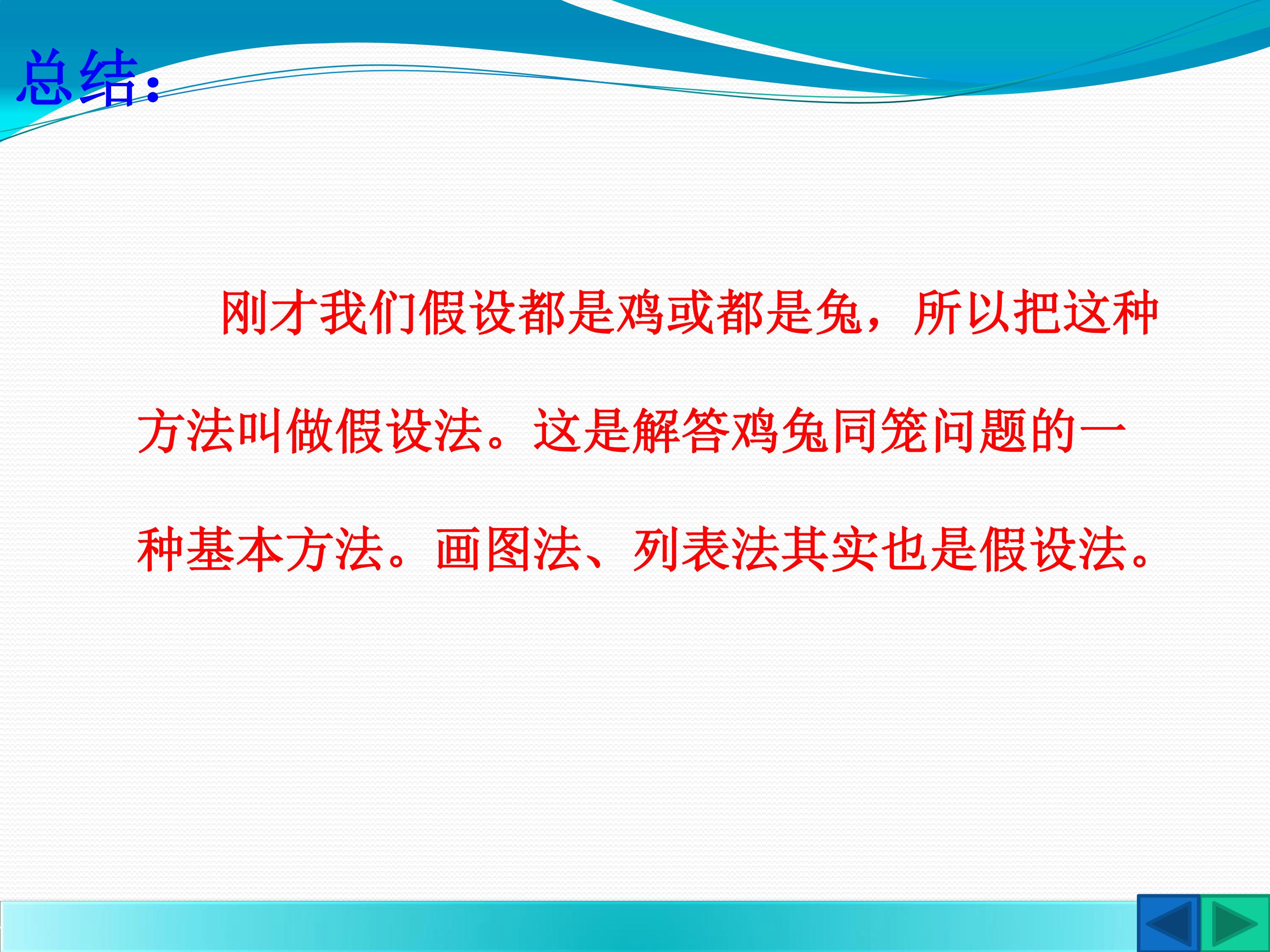 总结:

刚才我们假设都是鸡或都是兔，所以把这种方法叫做假设法。这是解答鸡兔同笼问题的一种基本方法。画图法、列表法其实也是假设法。